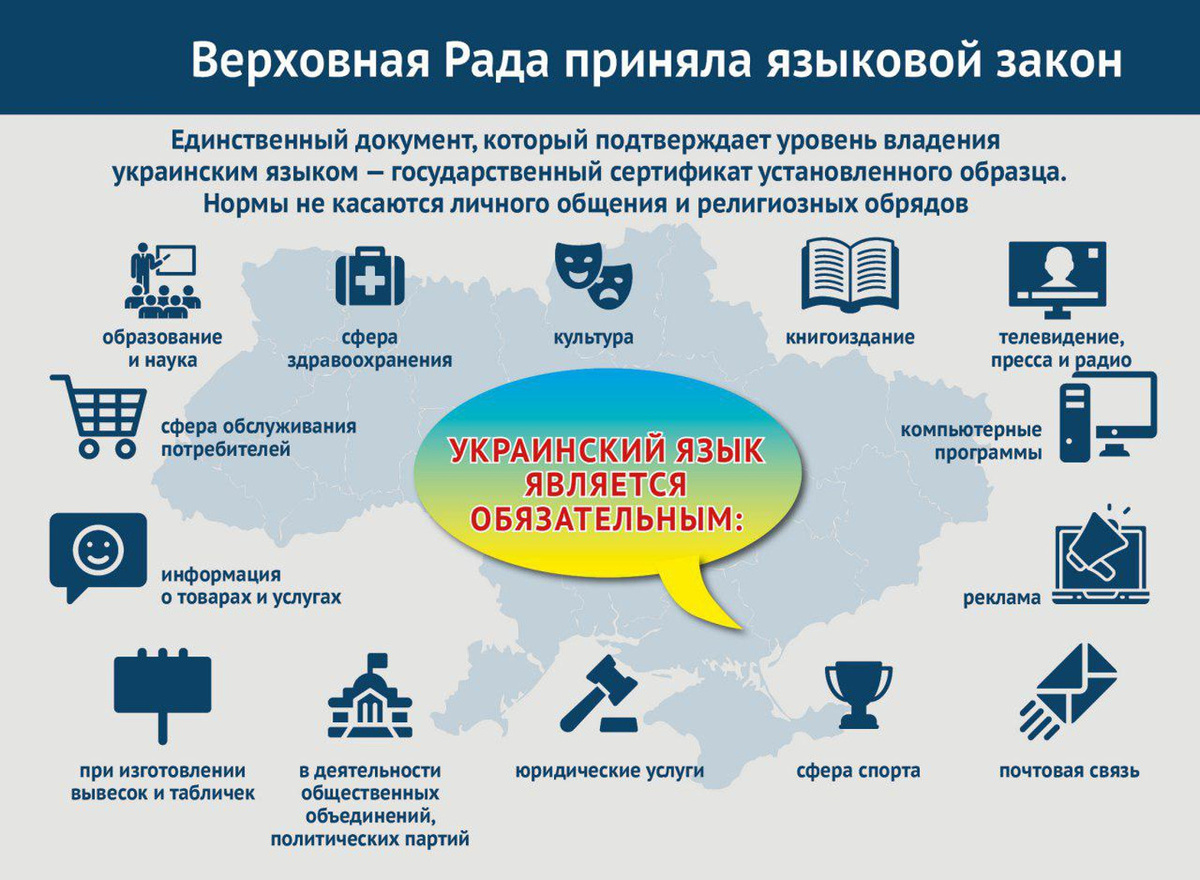 Верховная Рада приняла языковой закон

Единственный документ, который подтверждает уровень владения украинским языком — государственный сертификат установленного образца. Нормы не касаются личного общения и религиозных обрядов

образование и наука

сфера здравоохранения

культура

книгоиздание

телевидение, пресса и радио

сфера обслуживания потребителей

УКРАИНСКИЙ ЯЗЫК ЯВЛЯЕТСЯ ОБЯЗАТЕЛЬНЫМ:

компьютерные программы

информация о товарах и услугах

реклама

при изготовлении вывесок и табличек

в деятельности общественных объединений, политических партий

юридические услуги

сфера спорта

почтовая связь